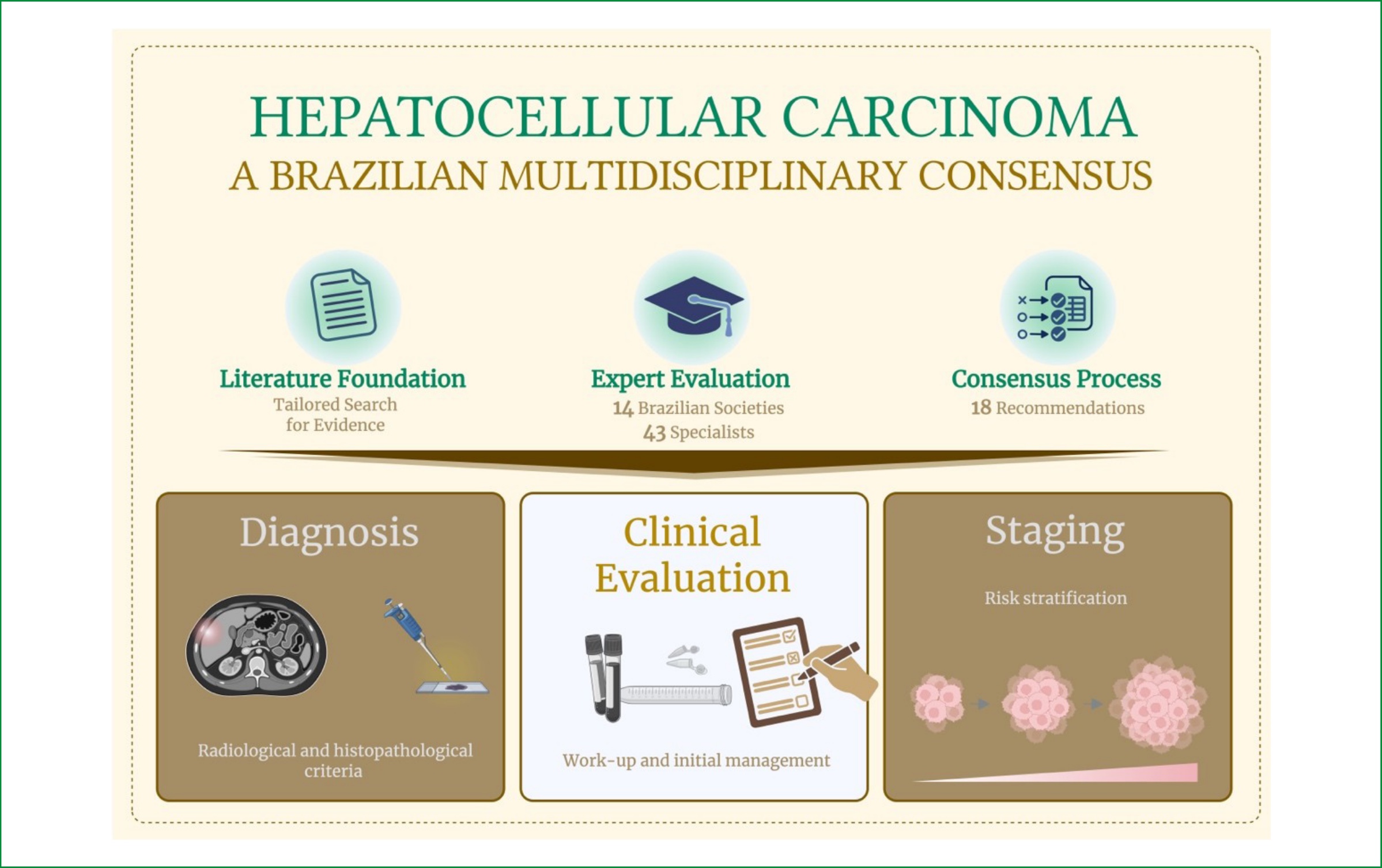 HEPATOCELLULAR CARCINOMA
A BRAZILIAN MULTIDISCIPLINARY CONSENSUS

Literature Foundation
Tailored Search for Evidence

Expert Evaluation
14 Brazilian Societies
43 Specialists

Consensus Process
18 Recommendations

Diagnosis
Radiological and histopathological criteria

Clinical Evaluation
Work-up and initial management

Staging
Risk stratification